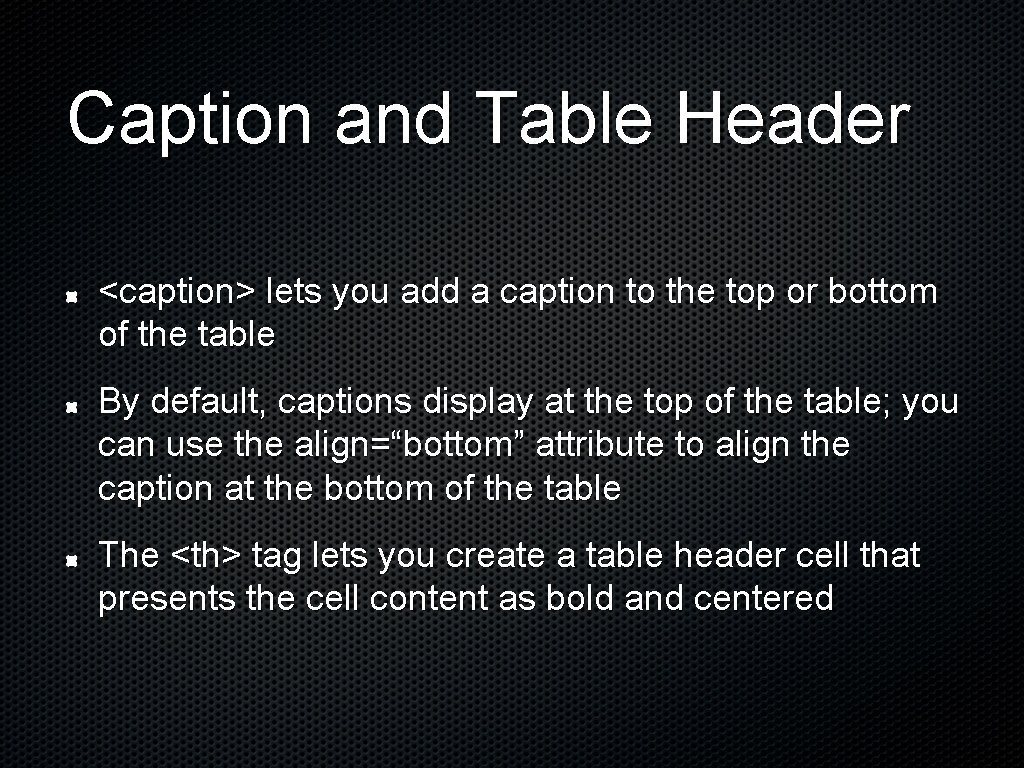 Caption and Table Header

<caption> lets you add a caption to the top or bottom of the table

By default, captions display at the top of the table; you can use the align=“bottom” attribute to align the caption at the bottom of the table

The <th> tag lets you create a table header cell that presents the cell content as bold and centered